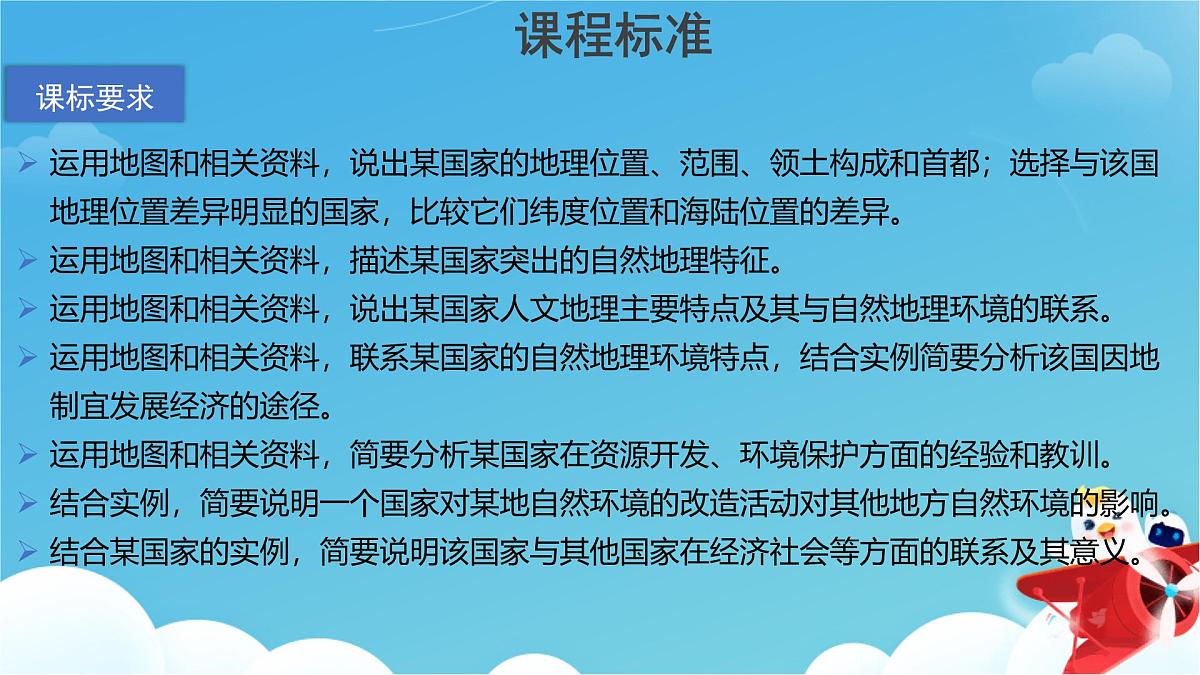 课程标准

课标要求

➢ 运用地图和相关资料，说出某国家的地理位置、范围、领土构成和首都；选择与该国地理位置差异明显的国家，比较它们纬度位置和海陆位置的差异。
➢ 运用地图和相关资料，描述某国家突出的自然地理特征。
➢ 运用地图和相关资料，说出某国家人文地理主要特点及其与自然地理环境的联系。
➢ 运用地图和相关资料，联系某国家的自然地理环境特点，结合实例简要分析该国因地制宜发展经济的途径。
➢ 运用地图和相关资料，简要分析某国家在资源开发、环境保护方面的经验和教训。
➢ 结合实例，简要说明一个国家对某地自然环境的改造活动对其他地方自然环境的影响。
➢ 结合某国家的实例，简要说明该国家与其他国家在经济社会等方面的联系及其意义。